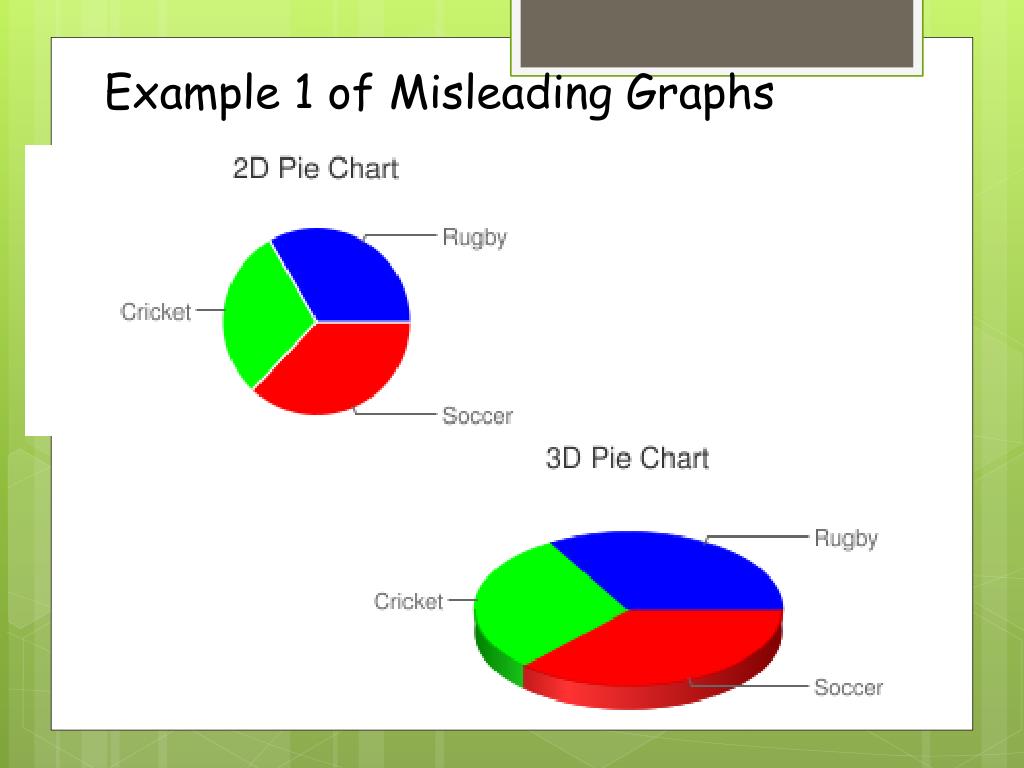 Example 1 of Misleading Graphs

2D Pie Chart

Rugby

Cricket

Soccer

3D Pie Chart

Rugby

Cricket

Soccer